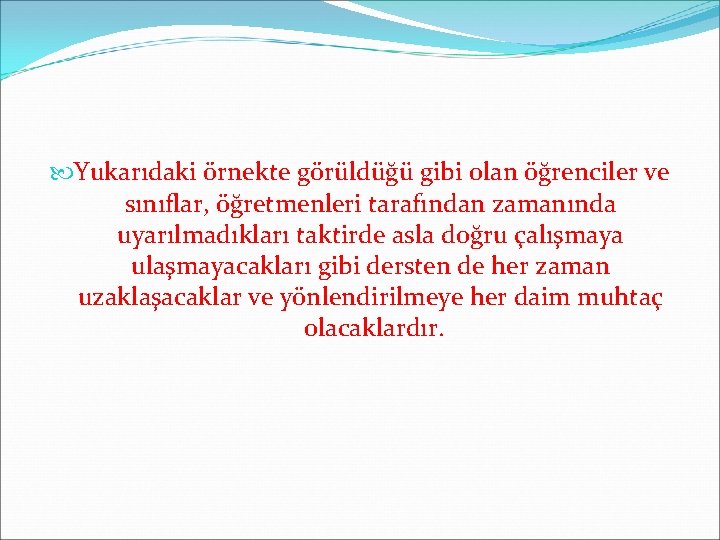 Yukarıdaki örnekte görüldüğü gibi olan öğrenciler ve sınıflar, öğretmenleri tarafından zamanında uyarılmadıkları taktirde asla doğru çalışmaya ulaşmayacakları gibi dersten de her zaman uzaklaşacaklar ve yönlendirilmeye her daim muhtaç olacaklardır.